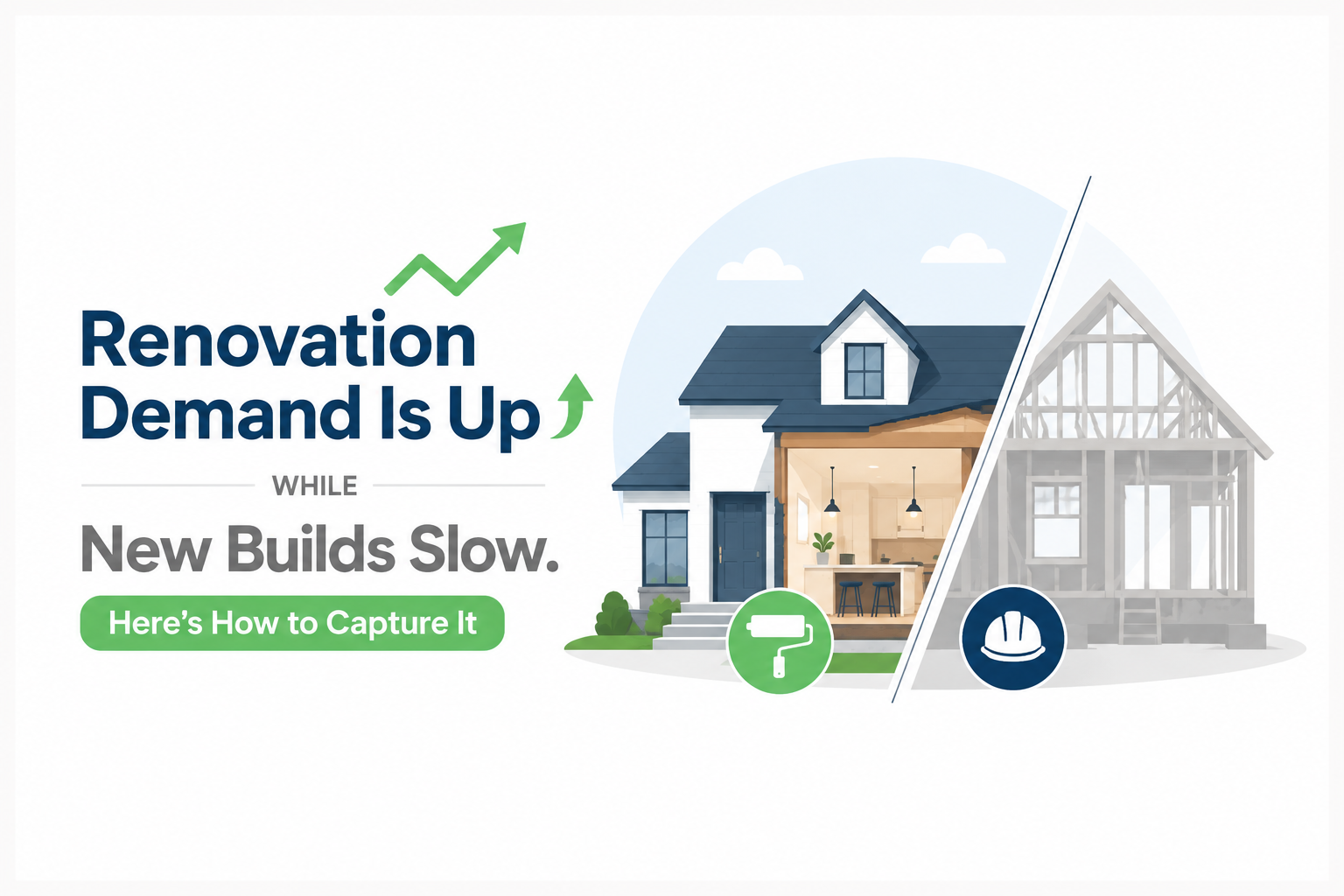 Renovation Demand Is Up

WHILE

New Builds Slow.

Here's How to Capture It